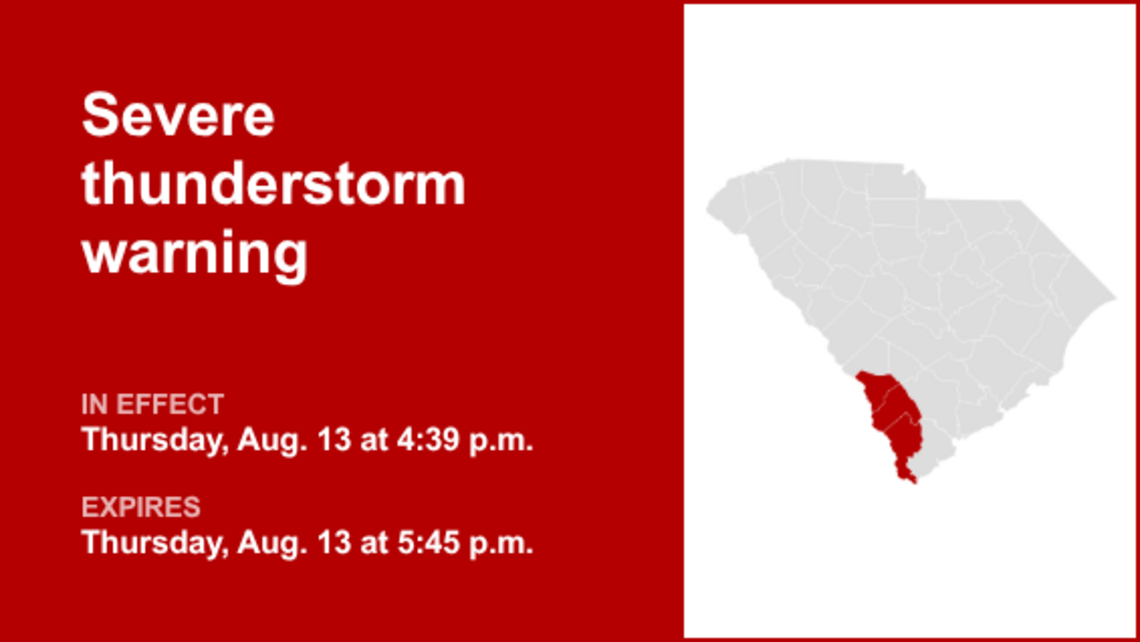 Severe thunderstorm warning

IN EFFECT
Thursday, Aug. 13 at 4:39 p.m.

EXPIRES
Thursday, Aug. 13 at 5:45 p.m.